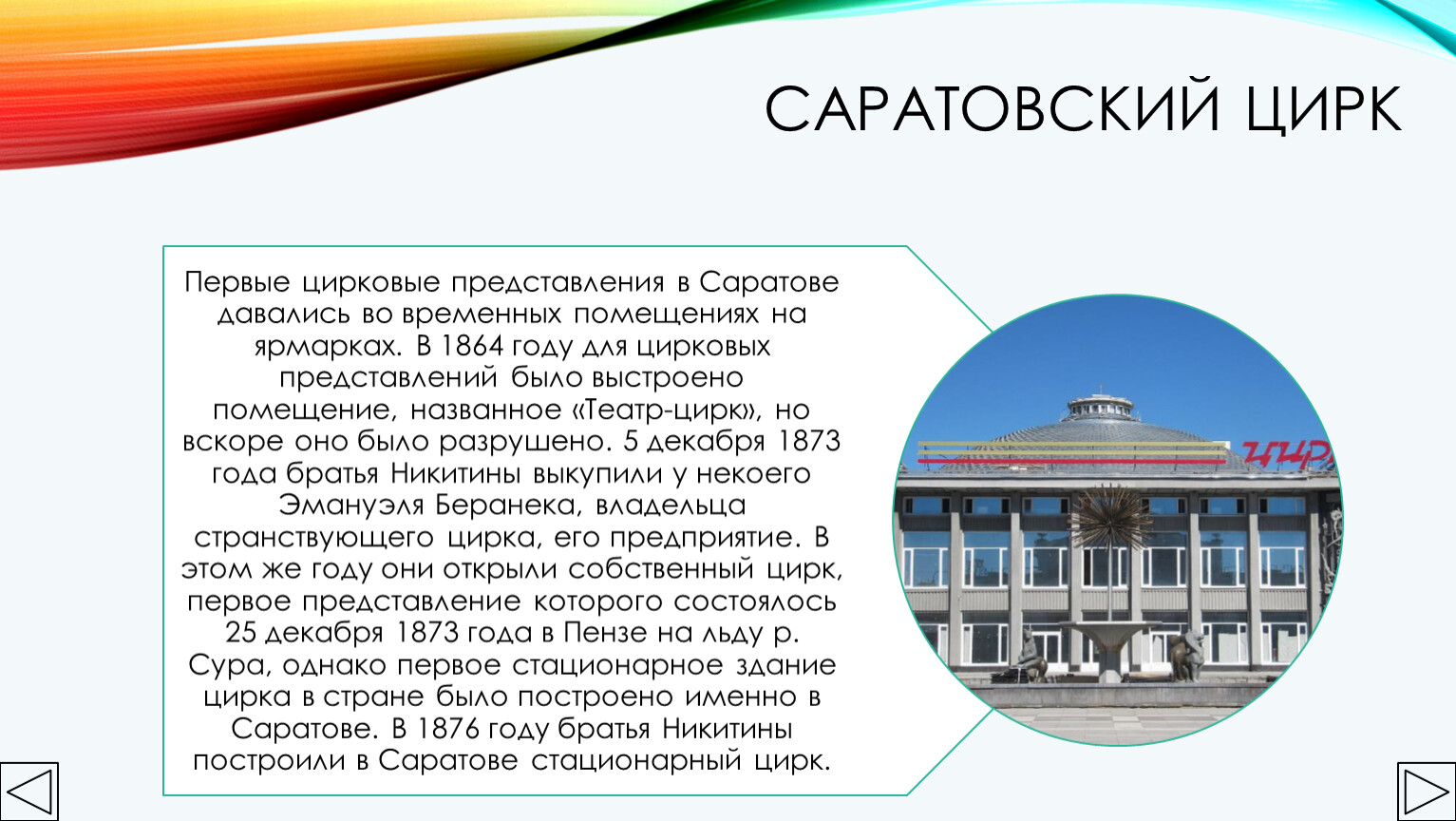 САРАТОВСКИЙ ЦИРК

Первые цирковые представления в Саратове давались во временных помещениях на ярмарках. В 1864 году для цирковых представлений было выстроено помещение, названное «Театр-цирк», но вскоре оно было разрушено. 5 декабря 1873 года братья Никитины выкупили у некоего Эмануэля Беранека, владельца странствующего цирка, его предприятие. В этом же году они открыли собственный цирк, первое представление которого состоялось 25 декабря 1873 года в Пензе на льду р. Сура, однако первое стационарное здание цирка в стране было построено именно в Саратове. В 1876 году братья Никитины построили в Саратове стационарный цирк.

ЦИР